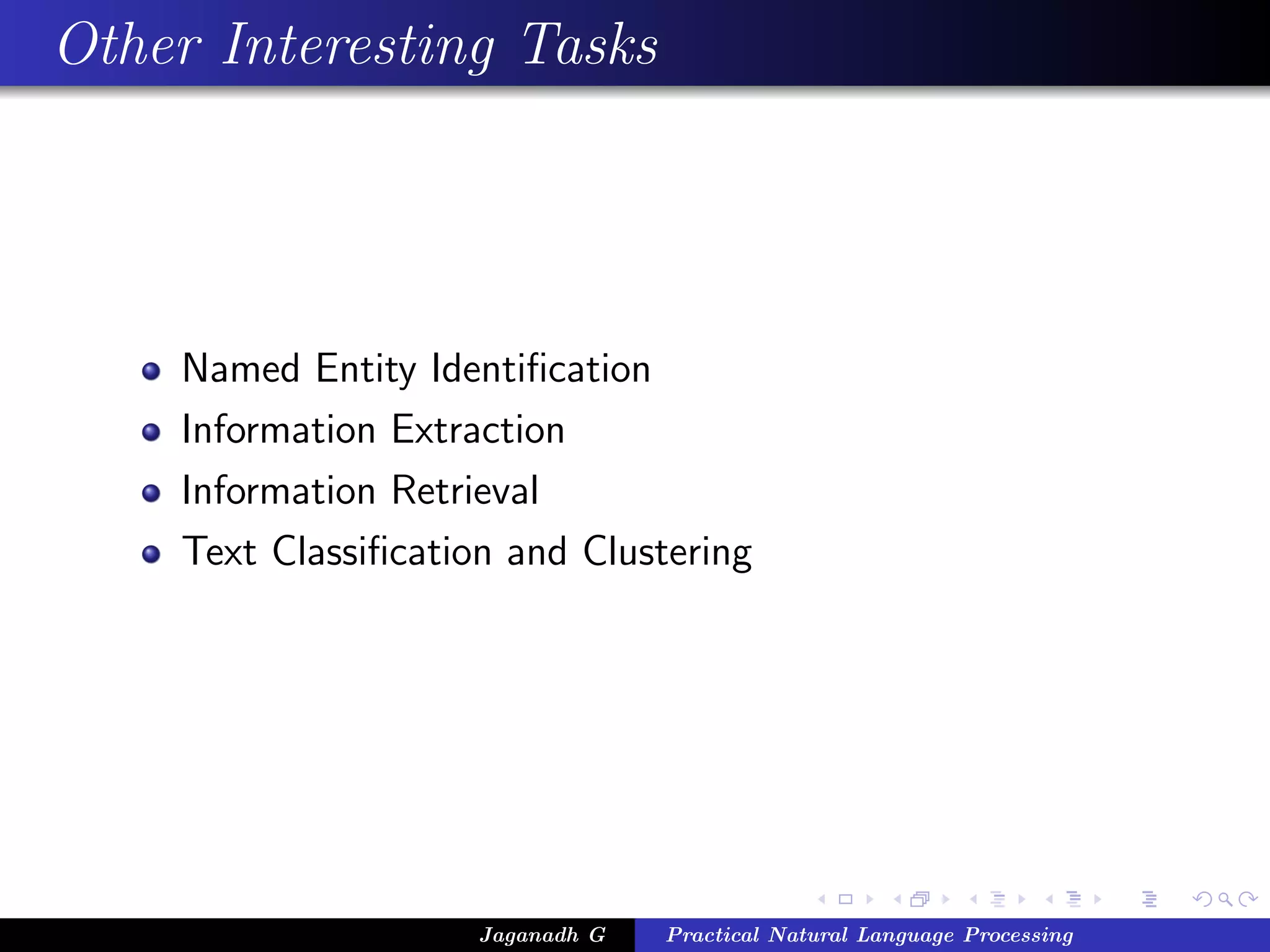 Other Interesting Tasks

- Named Entity Identification
- Information Extraction
- Information Retrieval
- Text Classification and Clustering

Jaganadh G Practical Natural Language Processing